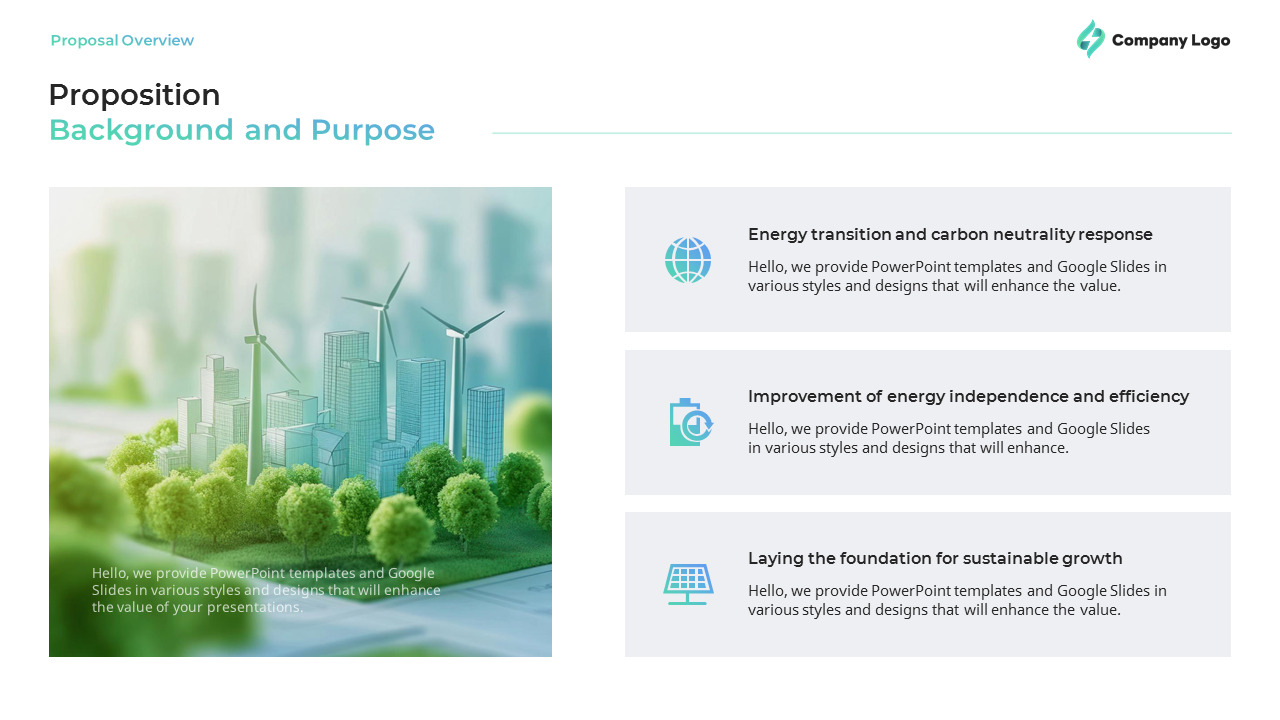 Proposal Overview

Company Logo

Proposition
Background and Purpose

Hello, we provide PowerPoint templates and Google Slides in various styles and designs that will enhance the value of your presentations.

Energy transition and carbon neutrality response

Hello, we provide PowerPoint templates and Google Slides in various styles and designs that will enhance the value.

Improvement of energy independence and efficiency

Hello, we provide PowerPoint templates and Google Slides in various styles and designs that will enhance.

Laying the foundation for sustainable growth

Hello, we provide PowerPoint templates and Google Slides in various styles and designs that will enhance the value.